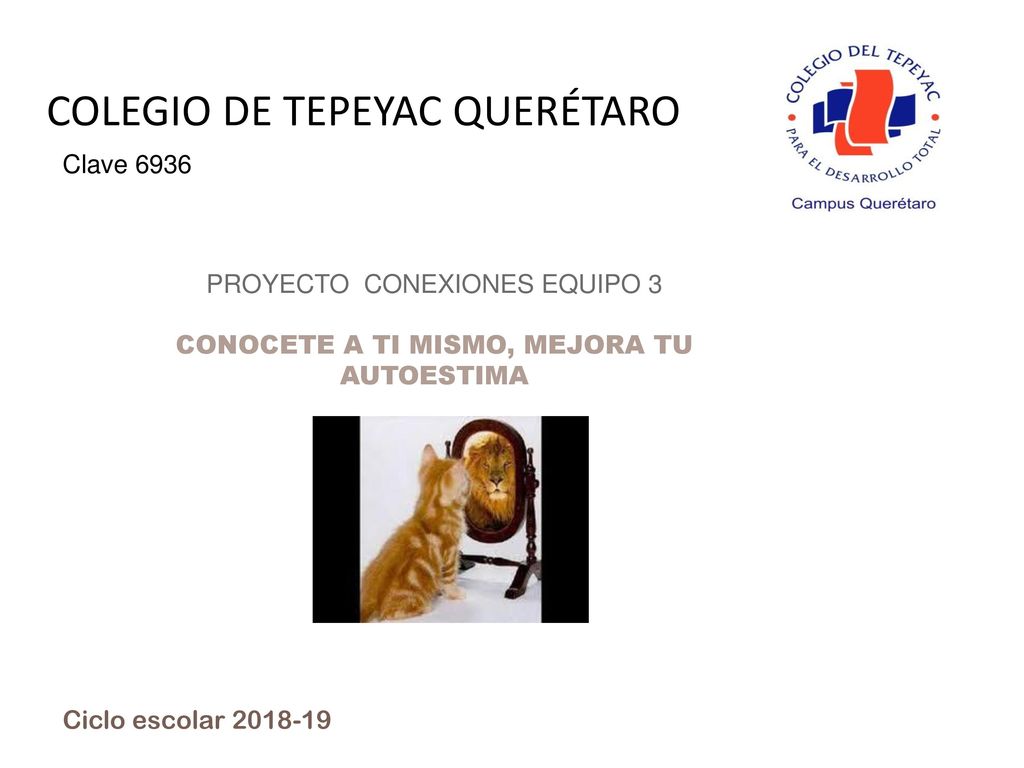 COLEGIO DE TEPEYAC QUERÉTARO

Clave 6936

COLEGIO DEL TEPEYAC
PARA EL DESARROLLO TOTAL
Campus Querétaro

PROYECTO CONEXIONES EQUIPO 3

CONOCETE A TI MISMO, MEJORA TU AUTOESTIMA

Ciclo escolar 2018-19